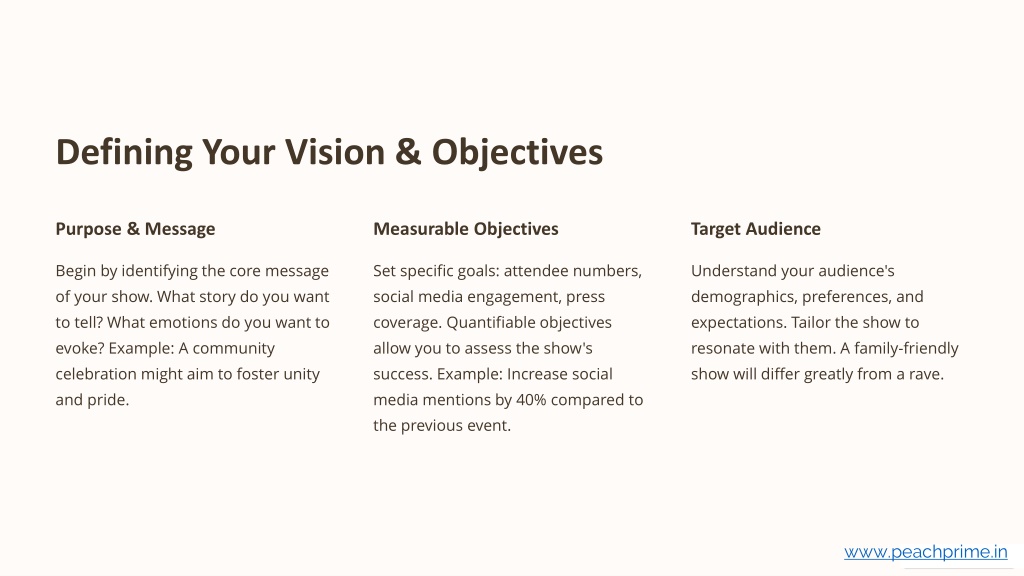 Defining Your Vision & Objectives

Purpose & Message

Begin by identifying the core message of your show. What story do you want to tell? What emotions do you want to evoke? Example: A community celebration might aim to foster unity and pride.

Measurable Objectives

Set specific goals: attendee numbers, social media engagement, press coverage. Quantifiable objectives allow you to assess the show's success. Example: Increase social media mentions by 40% compared to the previous event.

Target Audience

Understand your audience's demographics, preferences, and expectations. Tailor the show to resonate with them. A family-friendly show will differ greatly from a rave.

www.peachprime.in